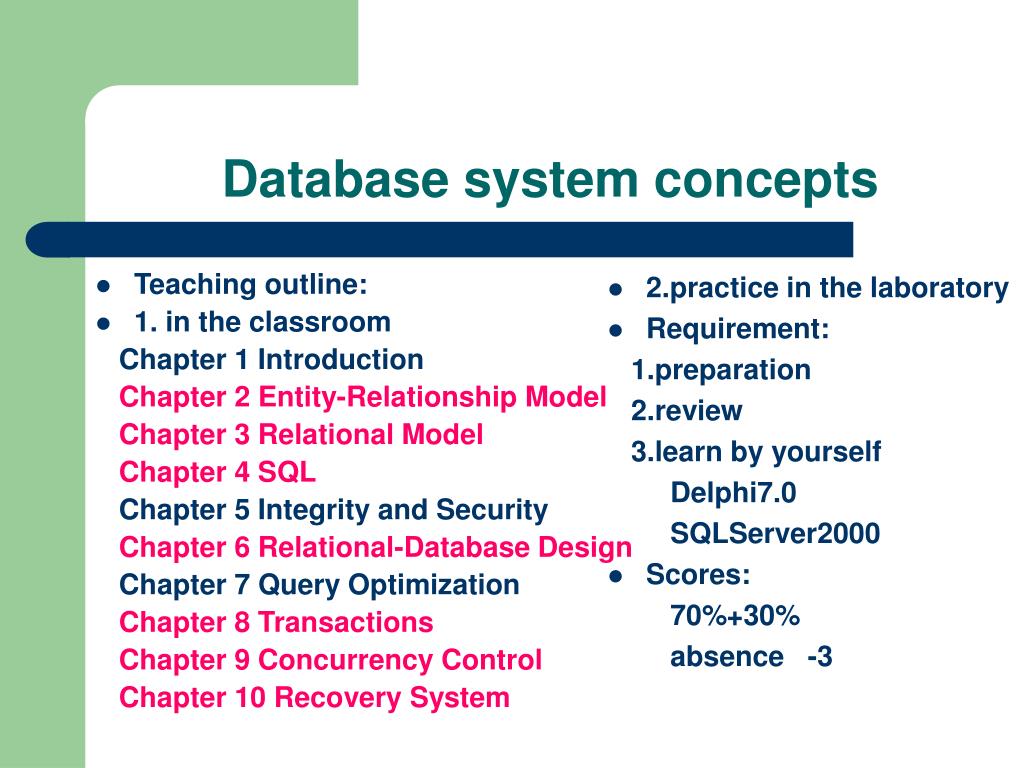 Database system concepts

- Teaching outline:
- 1. in the classroom

Chapter 1 Introduction
Chapter 2 Entity-Relationship Model
Chapter 3 Relational Model
Chapter 4 SQL
Chapter 5 Integrity and Security
Chapter 6 Relational-Database Design
Chapter 7 Query Optimization
Chapter 8 Transactions
Chapter 9 Concurrency Control
Chapter 10 Recovery System

- 2.practice in the laboratory
- Requirement:

1.preparation
2.review
3.learn by yourself
Delphi7.0
SQLServer2000

- Scores:

70%+30%
absence -3